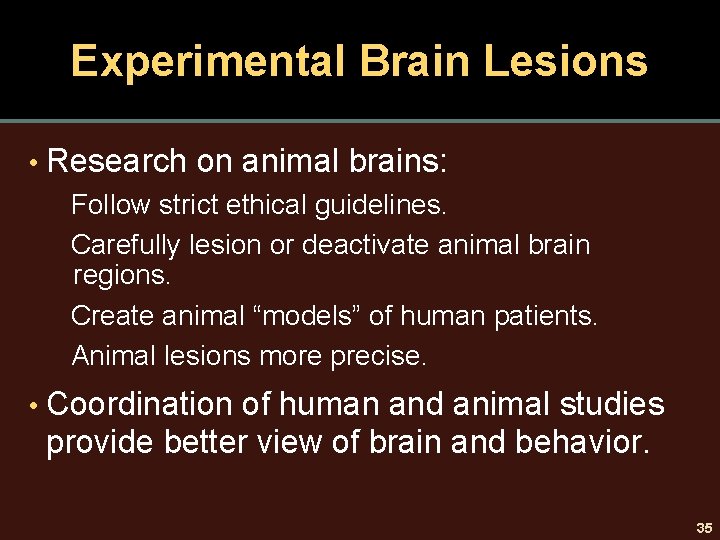 Experimental Brain Lesions

• Research on animal brains:

Follow strict ethical guidelines.

Carefully lesion or deactivate animal brain regions.

Create animal “models” of human patients.

Animal lesions more precise.

• Coordination of human and animal studies provide better view of brain and behavior.

35